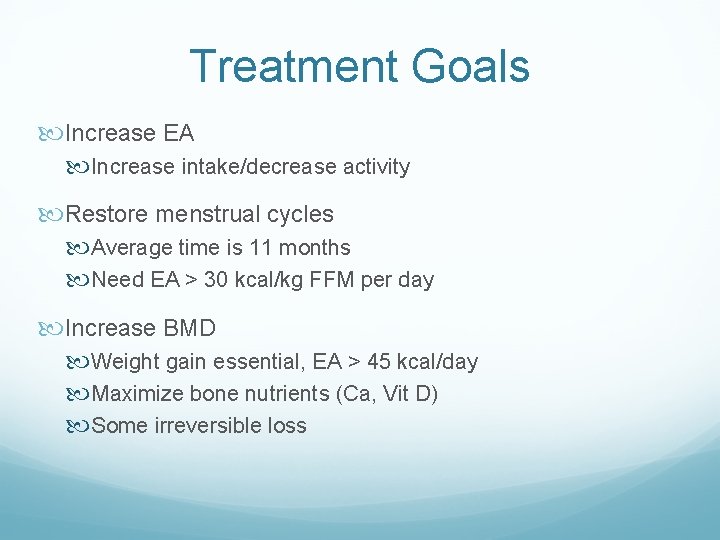 Treatment Goals

Increase EA
Increase intake/decrease activity

Restore menstrual cycles
Average time is 11 months
Need EA > 30 kcal/kg FFM per day

Increase BMD
Weight gain essential, EA > 45 kcal/day
Maximize bone nutrients (Ca, Vit D)
Some irreversible loss